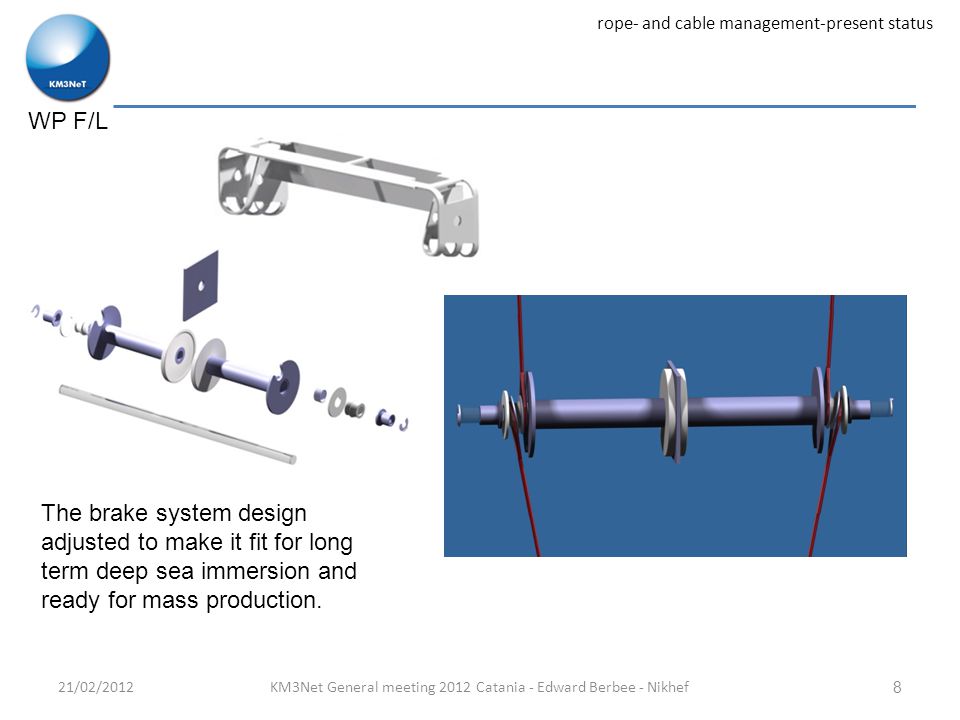 KM3NeT

rope- and cable management-present status

WP F/L

The brake system design adjusted to make it fit for long term deep sea immersion and ready for mass production.

21/02/2012

KM3Net General meeting 2012 Catania - Edward Berbee - Nikhef

8